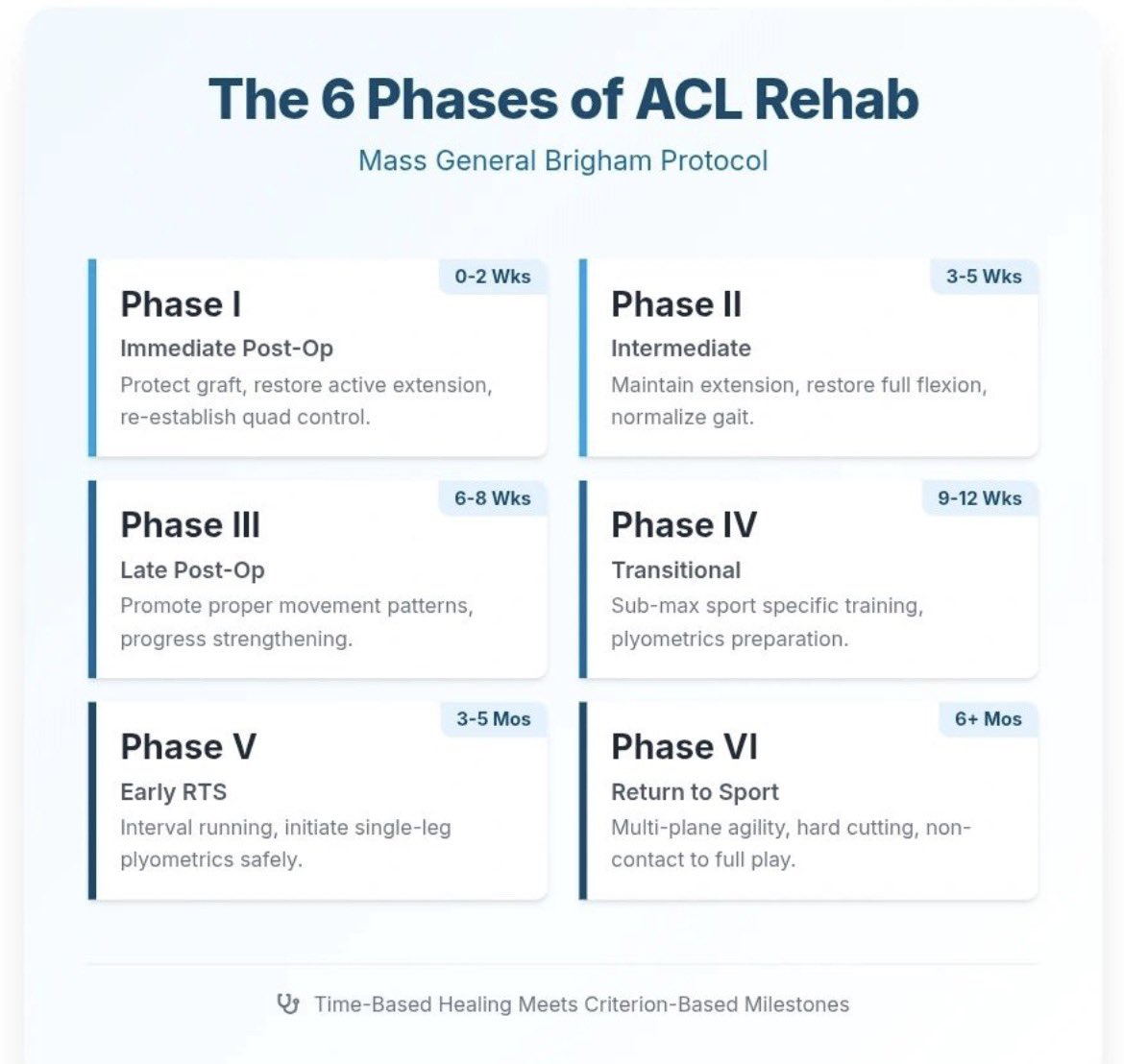 The 6 Phases of ACL Rehab

Mass General Brigham Protocol

0-2 Wks
Phase I
Immediate Post-Op
Protect graft, restore active extension, re-establish quad control.

3-5 Wks
Phase II
Intermediate
Maintain extension, restore full flexion, normalize gait.

6-8 Wks
Phase III
Late Post-Op
Promote proper movement patterns, progress strengthening.

9-12 Wks
Phase IV
Transitional
Sub-max sport specific training, plyometrics preparation.

3-5 Mos
Phase V
Early RTS
Interval running, initiate single-leg plyometrics safely.

6+ Mos
Phase VI
Return to Sport
Multi-plane agility, hard cutting, non-contact to full play.

Time-Based Healing Meets Criterion-Based Milestones